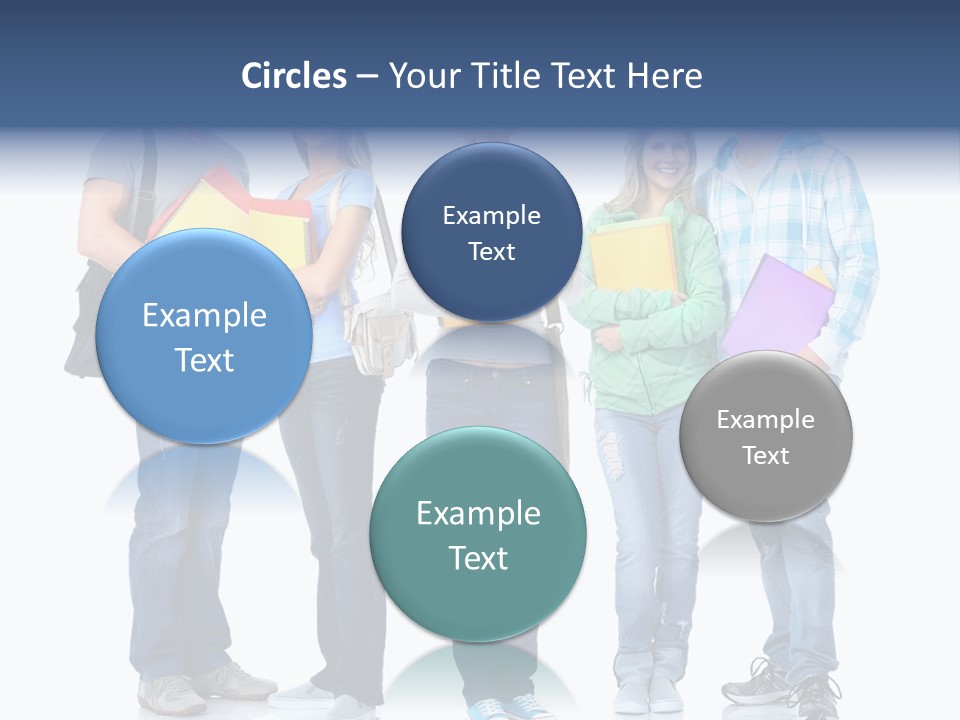 Circles – Your Title Text Here

Example Text

Example Text

Example Text

Example Text